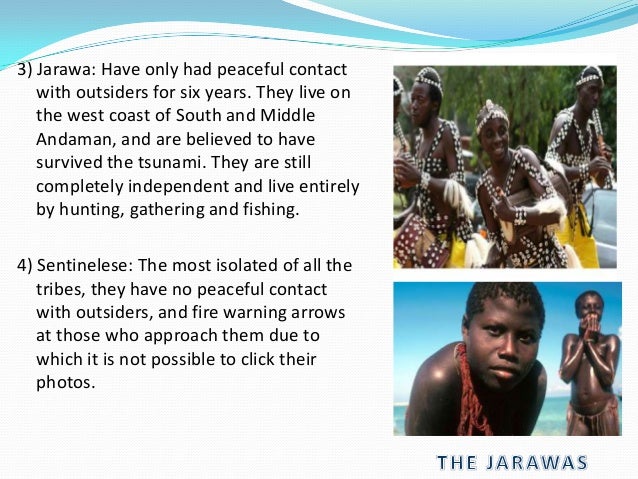 3) Jarawa: Have only had peaceful contact with outsiders for six years. They live on the west coast of South and Middle Andaman, and are believed to have survived the tsunami. They are still completely independent and live entirely by hunting, gathering and fishing.

4) Sentinelese: The most isolated of all the tribes, they have no peaceful contact with outsiders, and fire warning arrows at those who approach them due to which it is not possible to click their photos.

THE JARAWAS